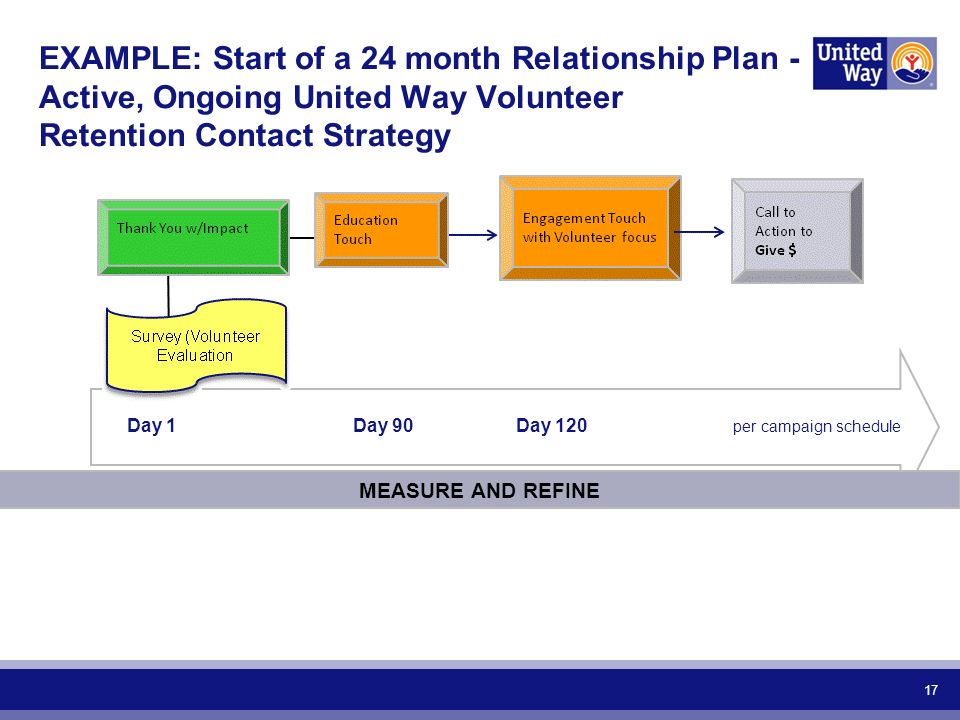 EXAMPLE: Start of a 24 month Relationship Plan - Active, Ongoing United Way Volunteer Retention Contact Strategy

United Way

Thank You w/Impact

Education Touch

Engagement Touch with Volunteer focus

Call to Action to Give $

Survey (Volunteer Evaluation

Day 1

Day 90

Day 120

per campaign schedule

MEASURE AND REFINE

17